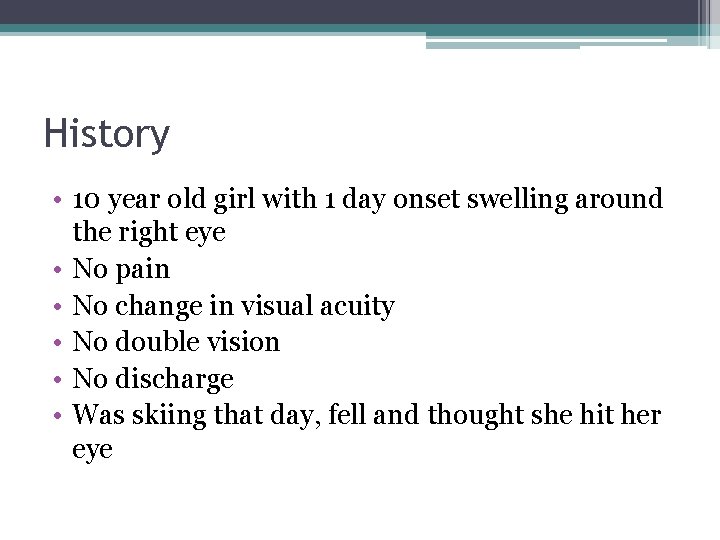 History

• 10 year old girl with 1 day onset swelling around the right eye
• No pain
• No change in visual acuity
• No double vision
• No discharge
• Was skiing that day, fell and thought she hit her eye